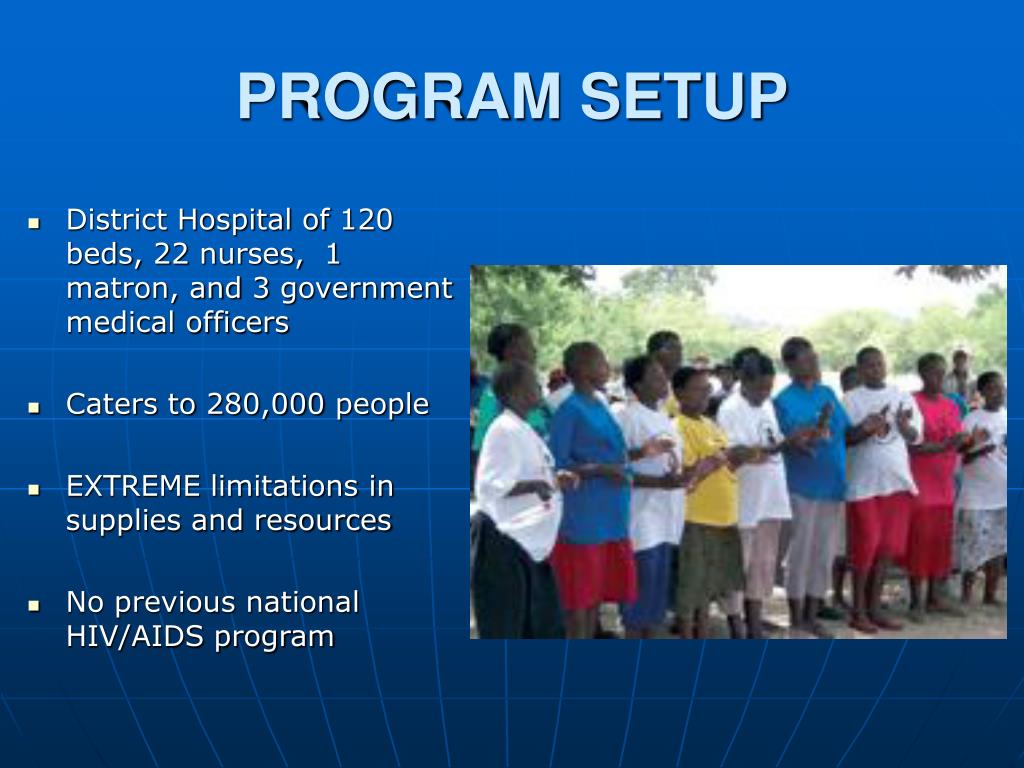 PROGRAM SETUP

- District Hospital of 120 beds, 22 nurses, 1 matron, and 3 government medical officers
- Caters to 280,000 people
- EXTREME limitations in supplies and resources
- No previous national HIV/AIDS program